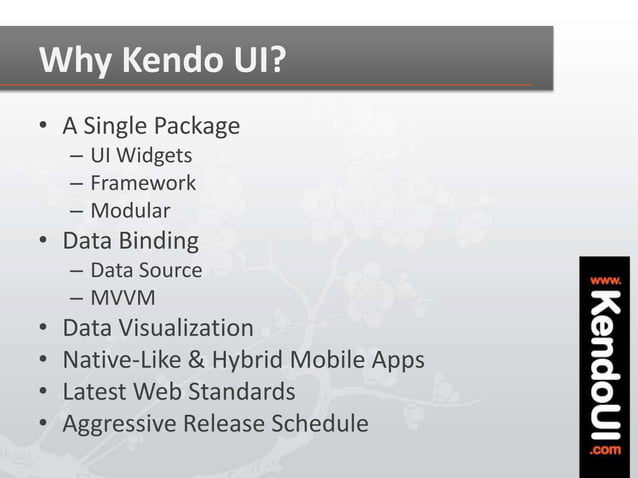 Why Kendo UI?

• A Single Package
– UI Widgets
– Framework
– Modular
• Data Binding
– Data Source
– MVVM
• Data Visualization
• Native-Like & Hybrid Mobile Apps
• Latest Web Standards
• Aggressive Release Schedule

www.KendoUI.com